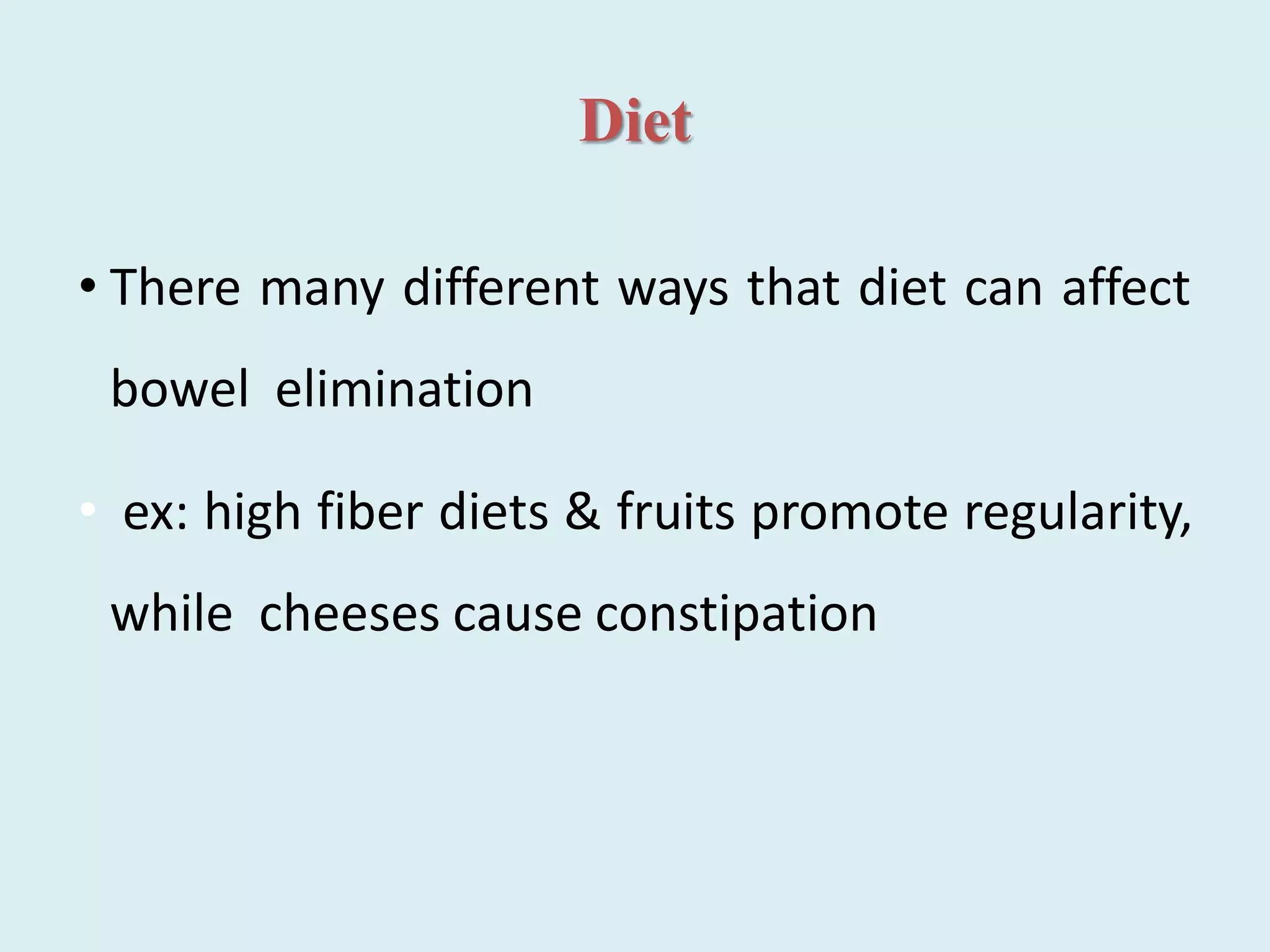 Diet

• There many different ways that diet can affect bowel elimination

• ex: high fiber diets & fruits promote regularity, while cheeses cause constipation